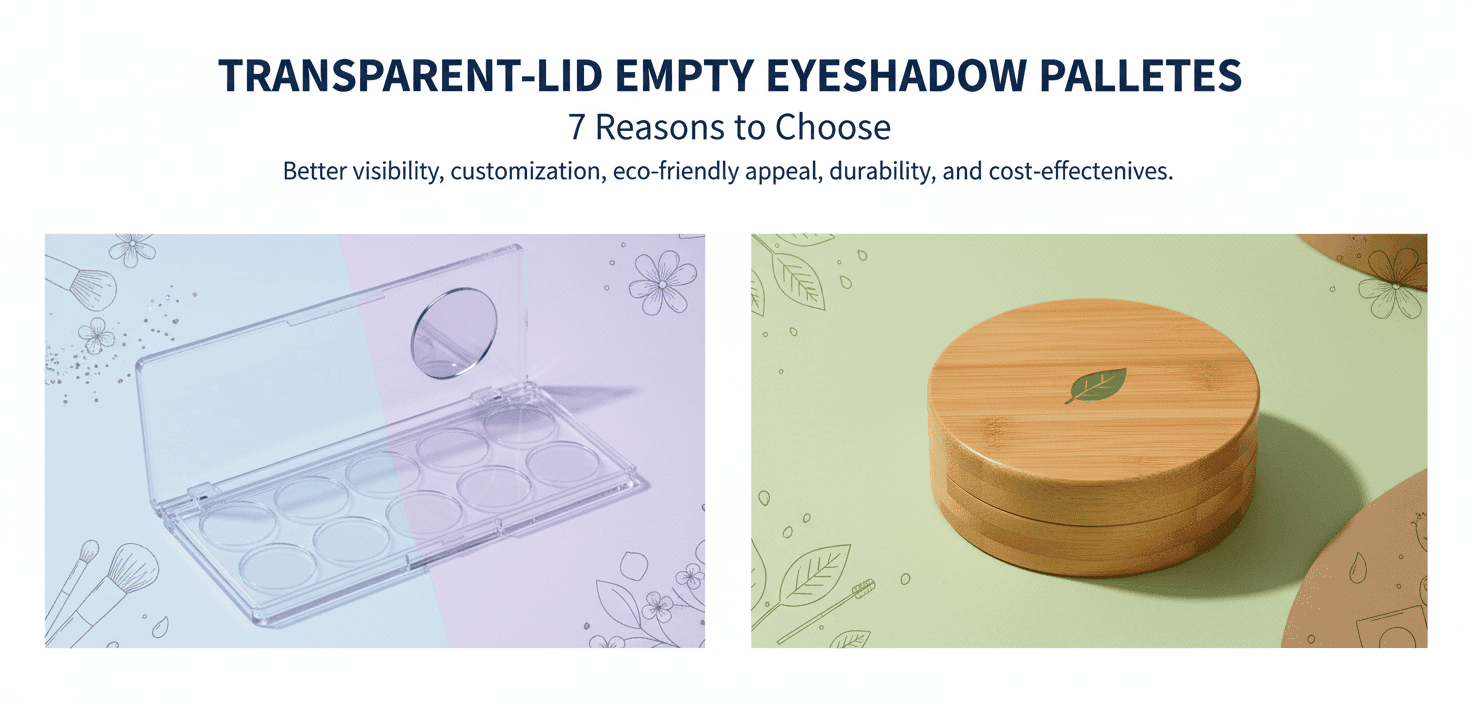 TRANSPARENT-LID EMPTY EYESHADOW PALLETES

7 Reasons to Choose

Better visibility, customization, eco-friendly appeal, durability, and cost-effectenives.